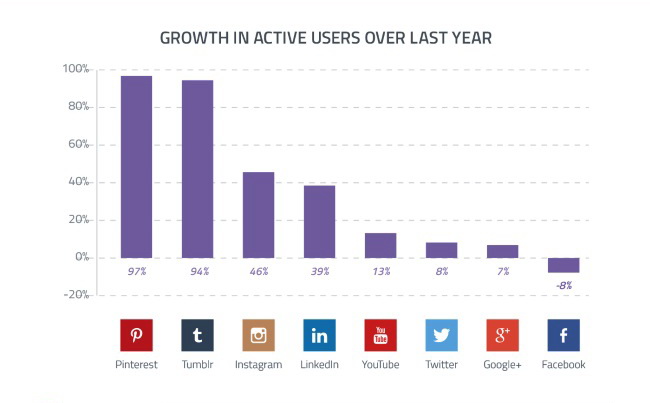 GROWTH IN ACTIVE USERS OVER LAST YEAR

100%
80%
60%
40%
20%
0%
-20%

97% 94% 46% 39% 13% 8% 7% -8%

Pinterest Tumblr Instagram LinkedIn YouTube Twitter Google+ Facebook